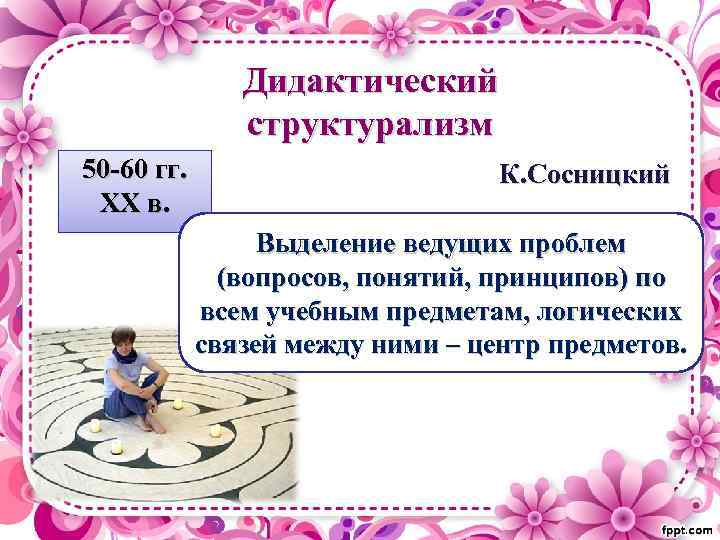 Дидактический структурализм

50-60 гг. XX в.

К.Сосницкий

Выделение ведущих проблем (вопросов, понятий, принципов) по всем учебным предметам, логических связей между ними – центр предметов.

fppt.com